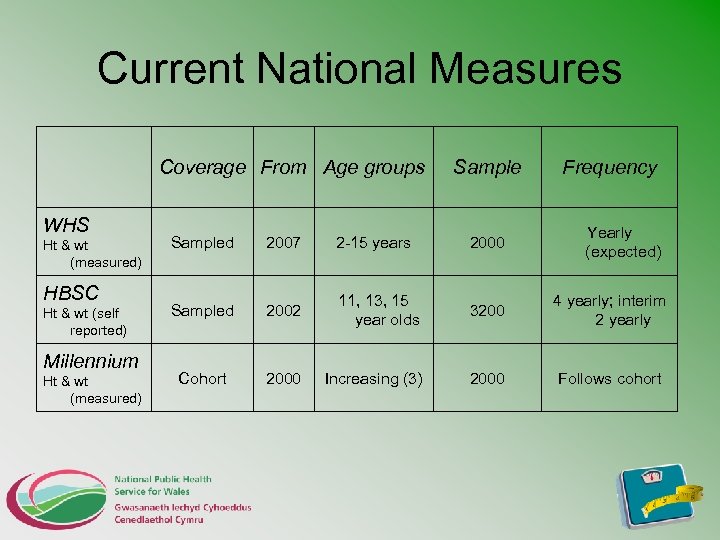 Current National Measures

| | Coverage | From | Age groups | Sample | Frequency |
|---|---|---|---|---|---|
| WHS Ht & wt (measured) | Sampled | 2007 | 2-15 years | 2000 | Yearly (expected) |
| HBSC Ht & wt (self reported) | Sampled | 2002 | 11, 13, 15 year olds | 3200 | 4 yearly; interim 2 yearly |
| Millennium Ht & wt (measured) | Cohort | 2000 | Increasing (3) | 2000 | Follows cohort |

National Public Health Service for Wales
Gwasanaeth Iechyd Cyhoeddus Cenedlaethol Cymru